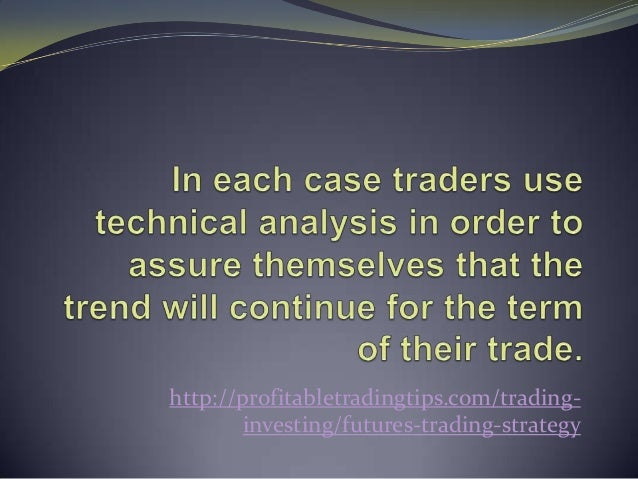 In each case traders use technical analysis in order to assure themselves that the trend will continue for the term of their trade.

http://profitabletradingtips.com/trading-investing/futures-trading-strategy